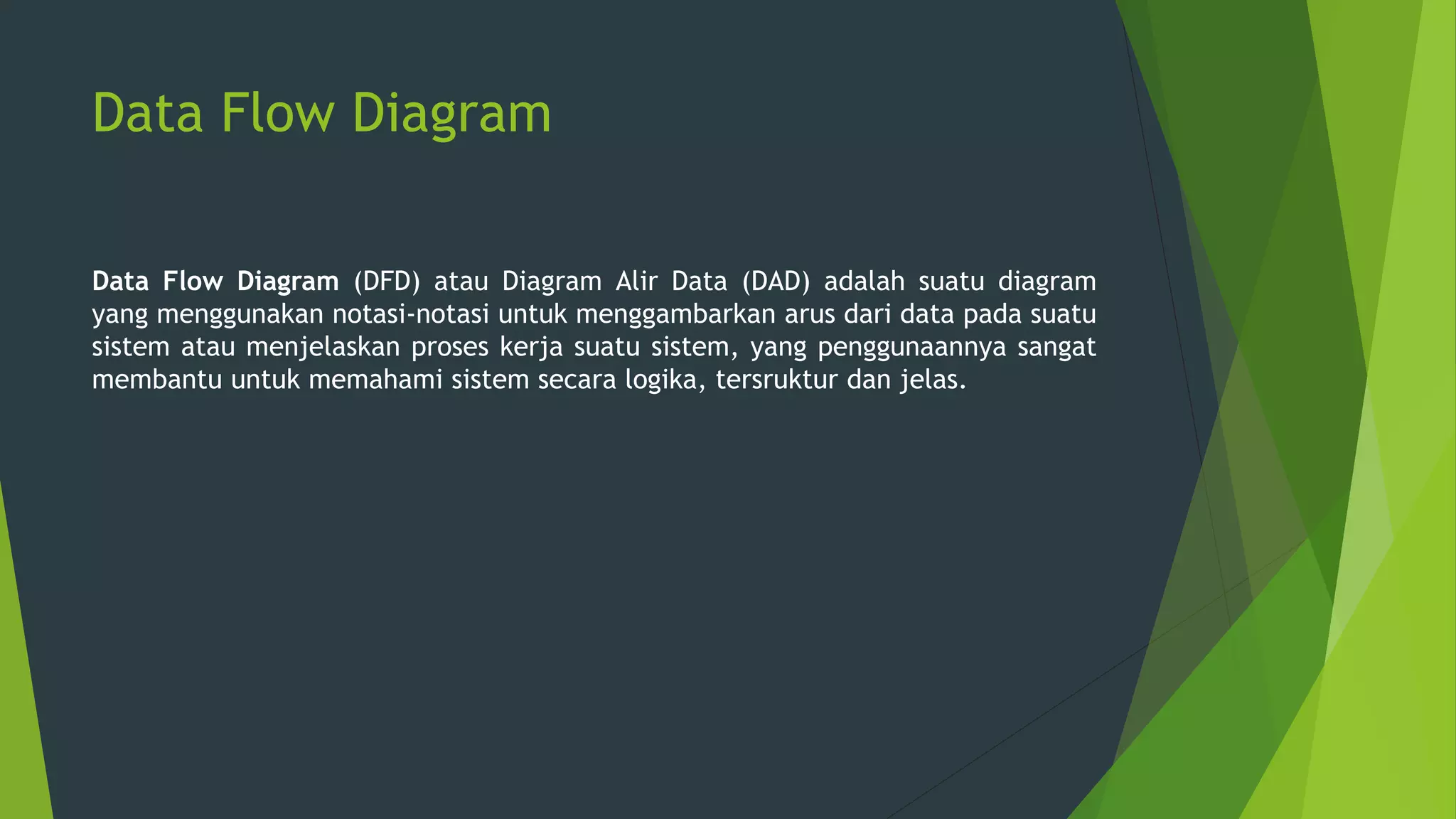 Data Flow Diagram

Data Flow Diagram (DFD) atau Diagram Alir Data (DAD) adalah suatu diagram yang menggunakan notasi-notasi untuk menggambarkan arus dari data pada suatu sistem atau menjelaskan proses kerja suatu sistem, yang penggunaannya sangat membantu untuk memahami sistem secara logika, tersruktur dan jelas.